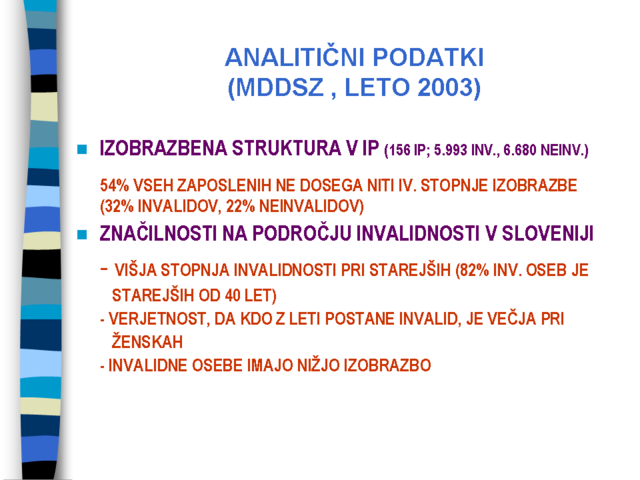 ANALITIČNI PODATKI
(MDDSZ , LETO 2003)

IZOBRAZBENA STRUKTURA V IP (156 IP; 5.993 INV., 6.680 NEINV.)

54% VSEH ZAPOSLENIH NE DOSEGA NITI IV. STOPNJE IZOBRAZBE (32% INVALIDOV, 22% NEINVALIDOV)

ZNAČILNOSTI NA PODROČJU INVALIDNOSTI V SLOVENIJI

- VIŠJA STOPNJA INVALIDNOSTI PRI STAREJŠIH (82% INV. OSEB JE STAREJŠIH OD 40 LET)

- VERJETNOST, DA KDO Z LETI POSTANE INVALID, JE VEČJA PRI ŽENSKAH

- INVALIDNE OSEBE IMAJO NIŽJO IZOBRAZBO